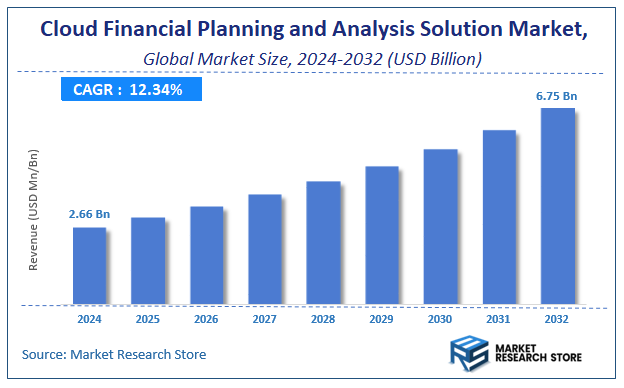 Cloud Financial Planning and Analysis Solution Market,

Global Market Size, 2024-2032 (USD Billion)

CAGR : 12.34%

Revenue (USD Mn/Bn)

2.66 Bn

6.75 Bn

2024
2025
2026
2027
2028
2029
2030
2031
2032

Source: Market Research Store

MARKET RESEARCH STORE